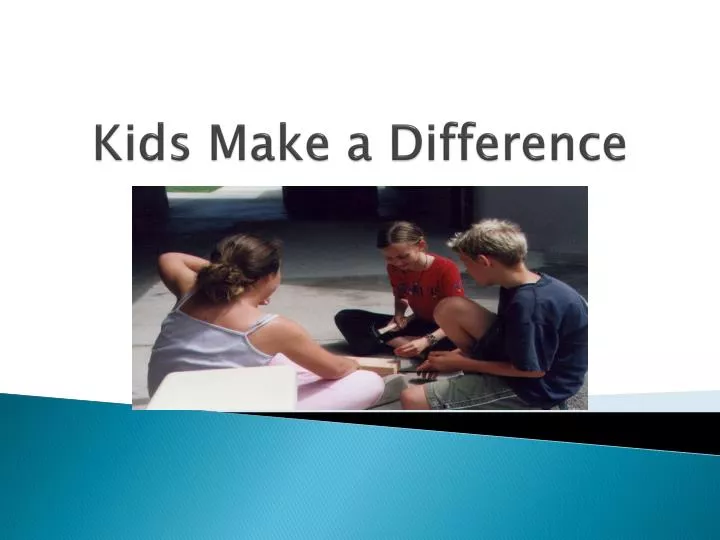 Kids Make a Difference